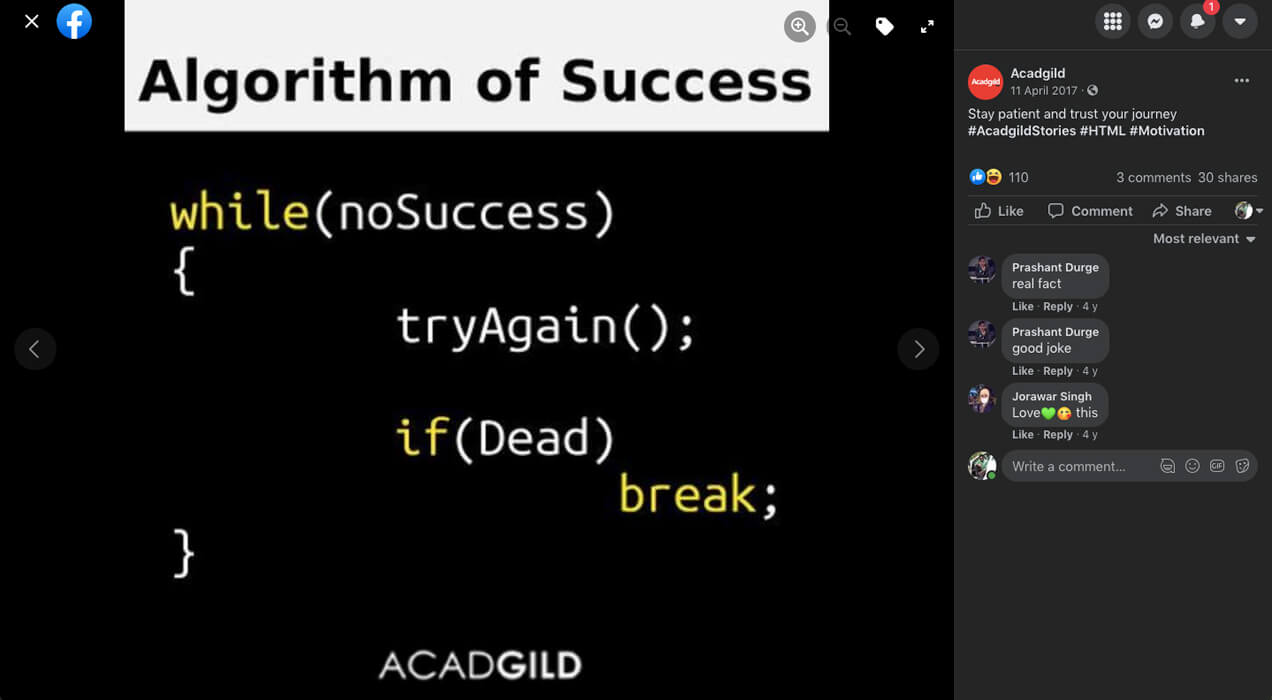 Algorithm of Success

while(noSuccess)
{
tryAgain();

if(Dead)
break;
}

ACADGILD

1

Acadgild
Acadgild
11 April 2017 ·
Stay patient and trust your journey #AcadgildStories #HTML #Motivation

110
3 comments 30 shares

Like
Comment
Share

Most relevant

Prashant Durge
real fact
Like · Reply · 4 y

Prashant Durge
good joke
Like · Reply · 4 y

Jorawar Singh
Love💚😍 this
Like · Reply · 4 y

Write a comment...